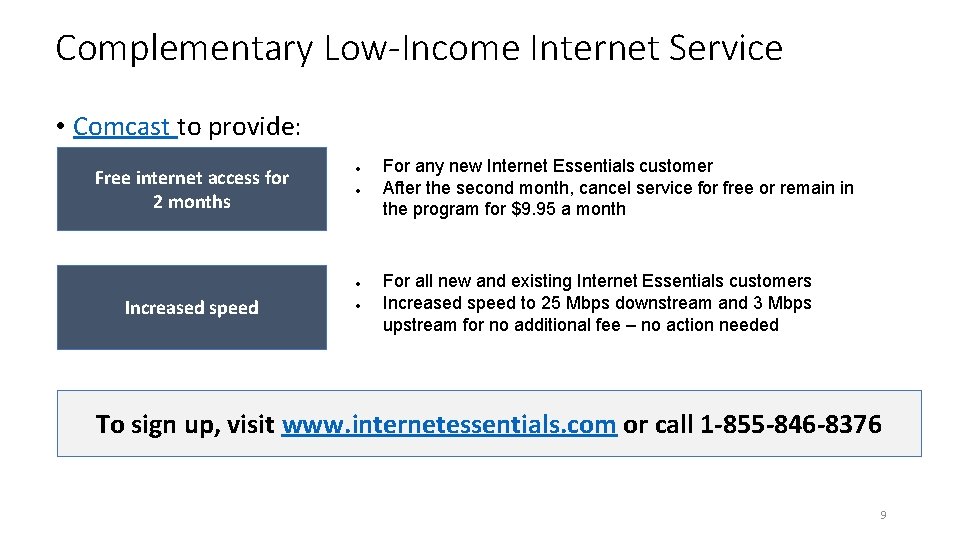 Complementary Low-Income Internet Service

• Comcast to provide:

Free internet access for 2 months

• For any new Internet Essentials customer
• After the second month, cancel service for free or remain in the program for $9.95 a month

Increased speed

• For all new and existing Internet Essentials customers
• Increased speed to 25 Mbps downstream and 3 Mbps upstream for no additional fee – no action needed

To sign up, visit www.internetessentials.com or call 1-855-846-8376

9